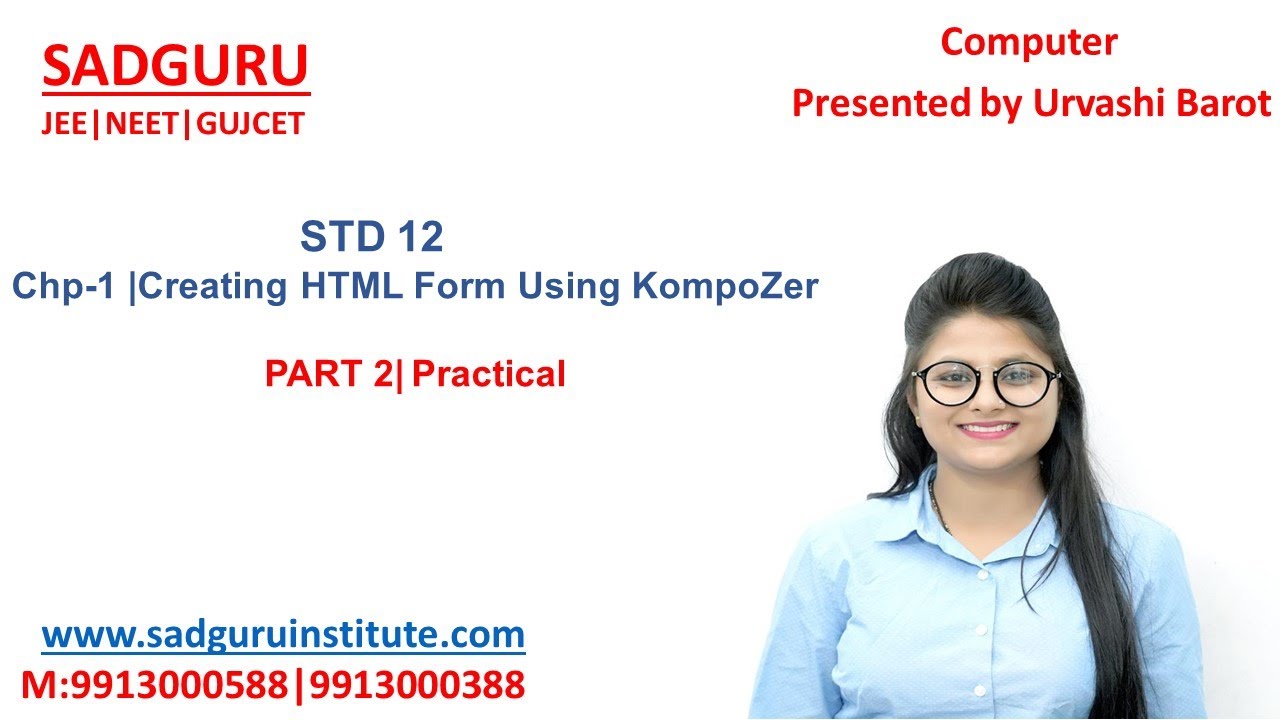 SADGURU
JEE|NEET|GUJCET

Computer
Presented by Urvashi Barot

STD 12
Chp-1 |Creating HTML Form Using KompoZer

PART 2| Practical

www.sadguruinstitute.com
M:9913000588|9913000388